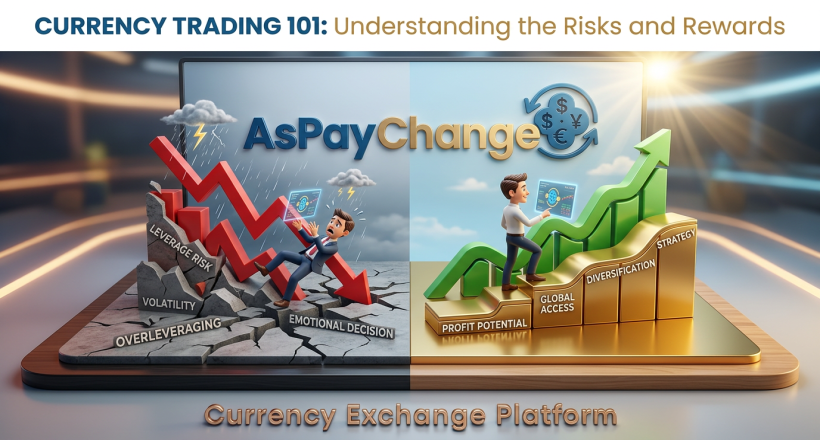 CURRENCY TRADING 101: Understanding the Risks and Rewards

AsPayChange

$ ¥ $ €

LEVERAGE RISK

VOLATILITY

OVERLEVERAGING

EMOTIONAL DECISION

PROFIT POTENTIAL

GLOBAL ACCESS

DIVERSIFICATION

STRATEGY

Currency Exchange Platform